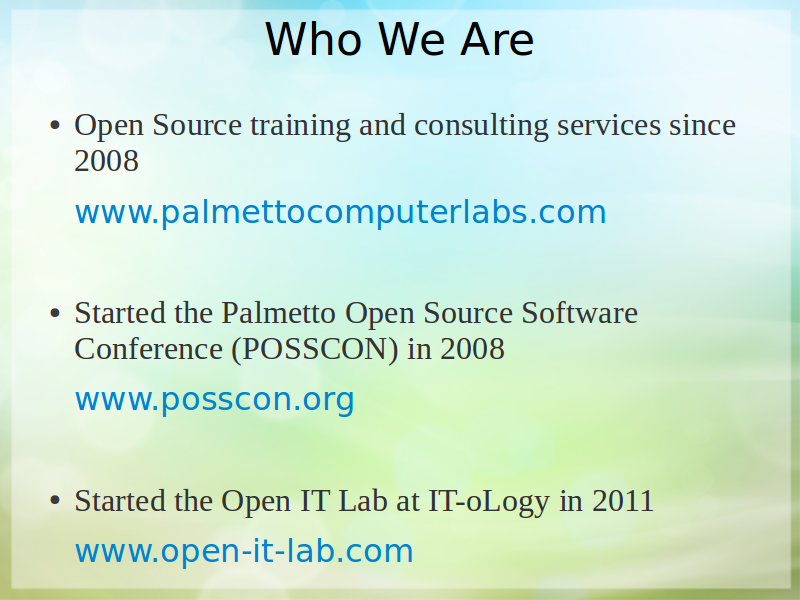 Who We Are

• Open Source training and consulting services since 2008

www.palmettocomputerlabs.com

• Started the Palmetto Open Source Software Conference (POSSCON) in 2008

www.posscon.org

• Started the Open IT Lab at IT-oLogy in 2011

www.open-it-lab.com